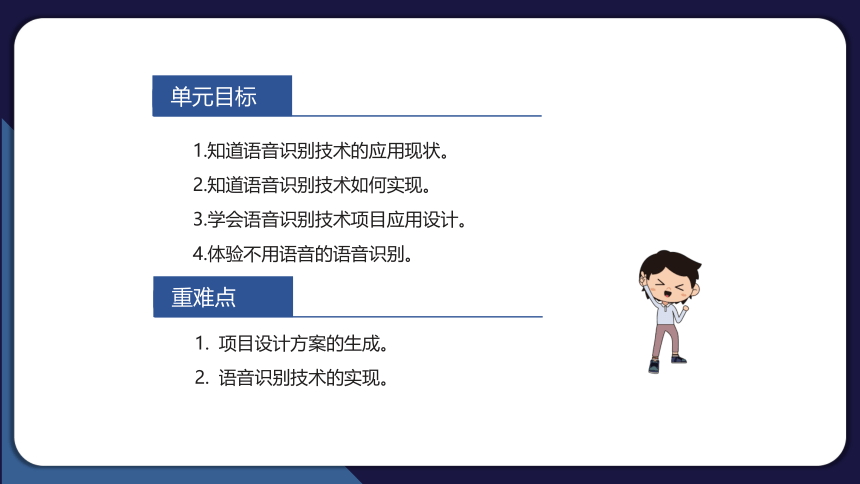 单元目标

1.知道语音识别技术的应用现状。

2.知道语音识别技术如何实现。

3.学会语音识别技术项目应用设计。

4.体验不用语音的语音识别。

重难点

1. 项目设计方案的生成。

2. 语音识别技术的实现。